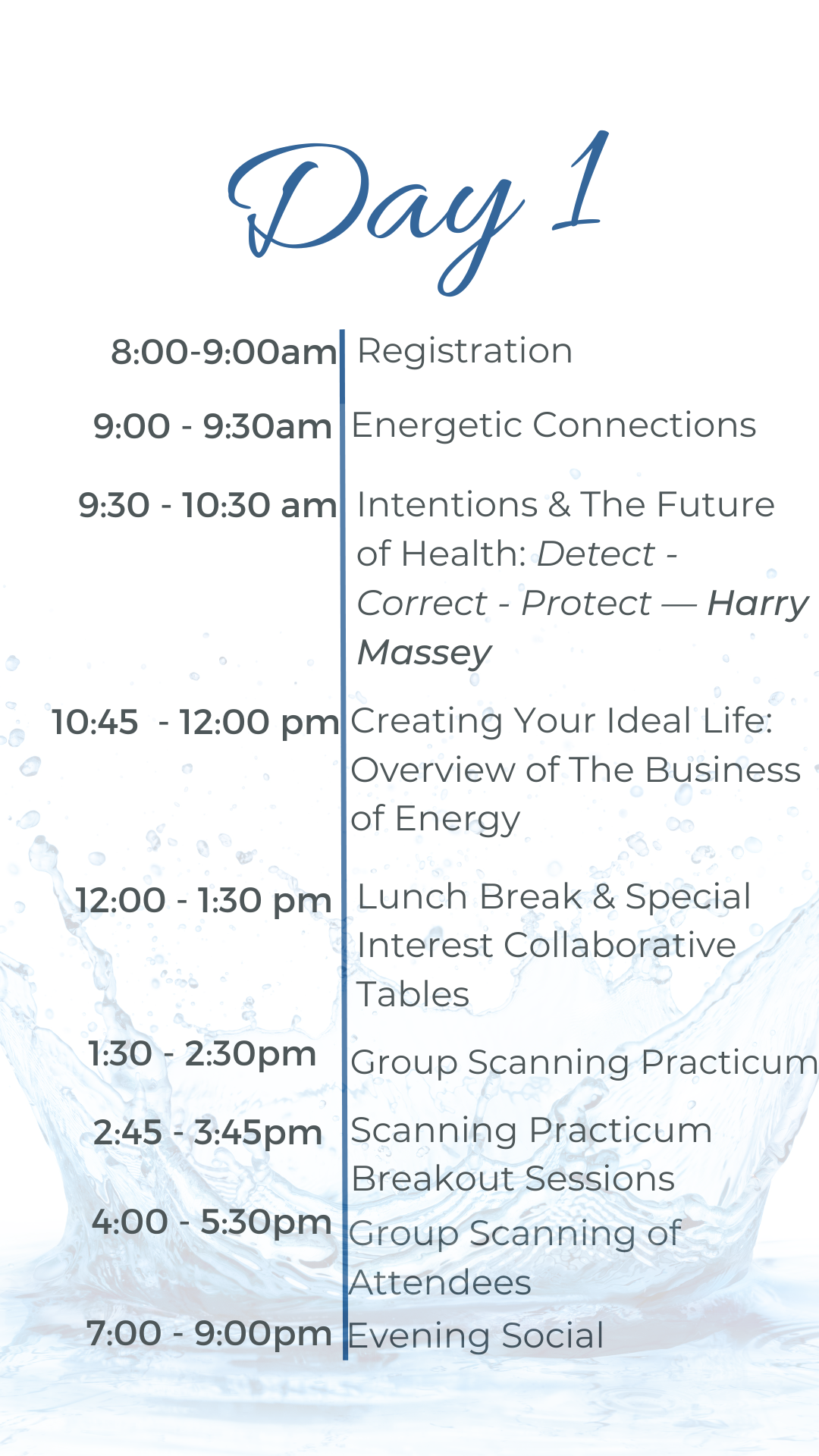 Day 1

8:00-9:00am Registration

9:00 - 9:30am Energetic Connections

9:30 - 10:30 am Intentions & The Future of Health: Detect - Correct - Protect — Harry Massey

10:45 - 12:00 pm Creating Your Ideal Life: Overview of The Business of Energy

12:00 - 1:30 pm Lunch Break & Special Interest Collaborative Tables

1:30 - 2:30pm Group Scanning Practicum

2:45 - 3:45pm Scanning Practicum Breakout Sessions

4:00 - 5:30pm Group Scanning of Attendees

7:00 - 9:00pm Evening Social